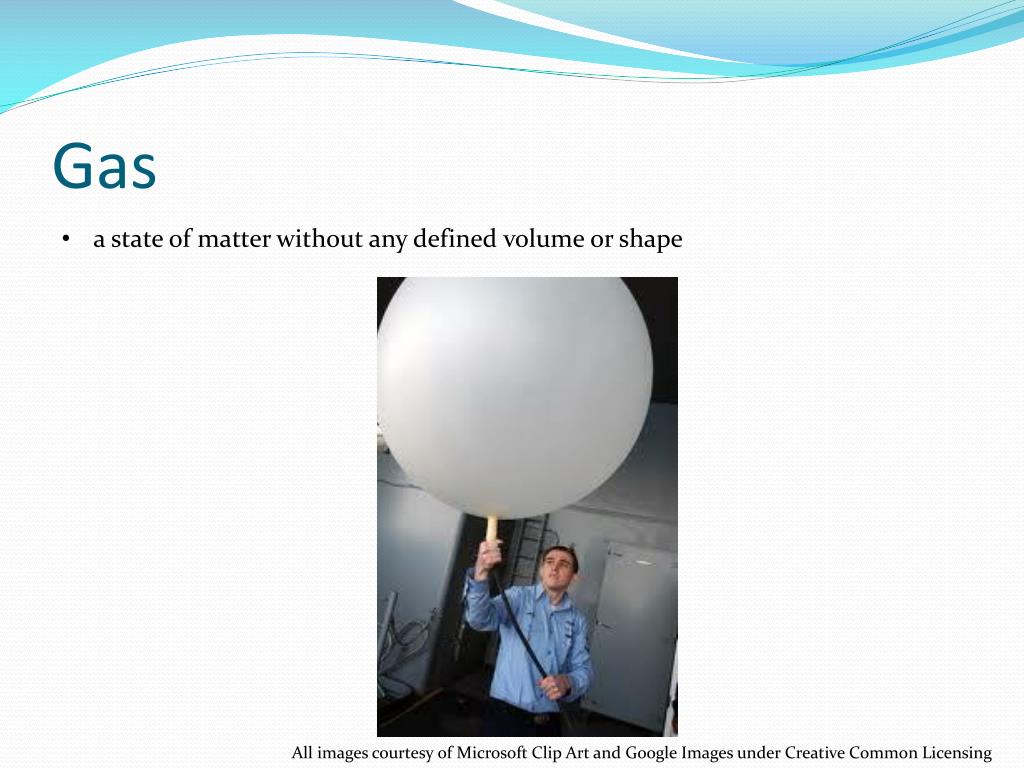 Gas

• a state of matter without any defined volume or shape

All images courtesy of Microsoft Clip Art and Google Images under Creative Common Licensing